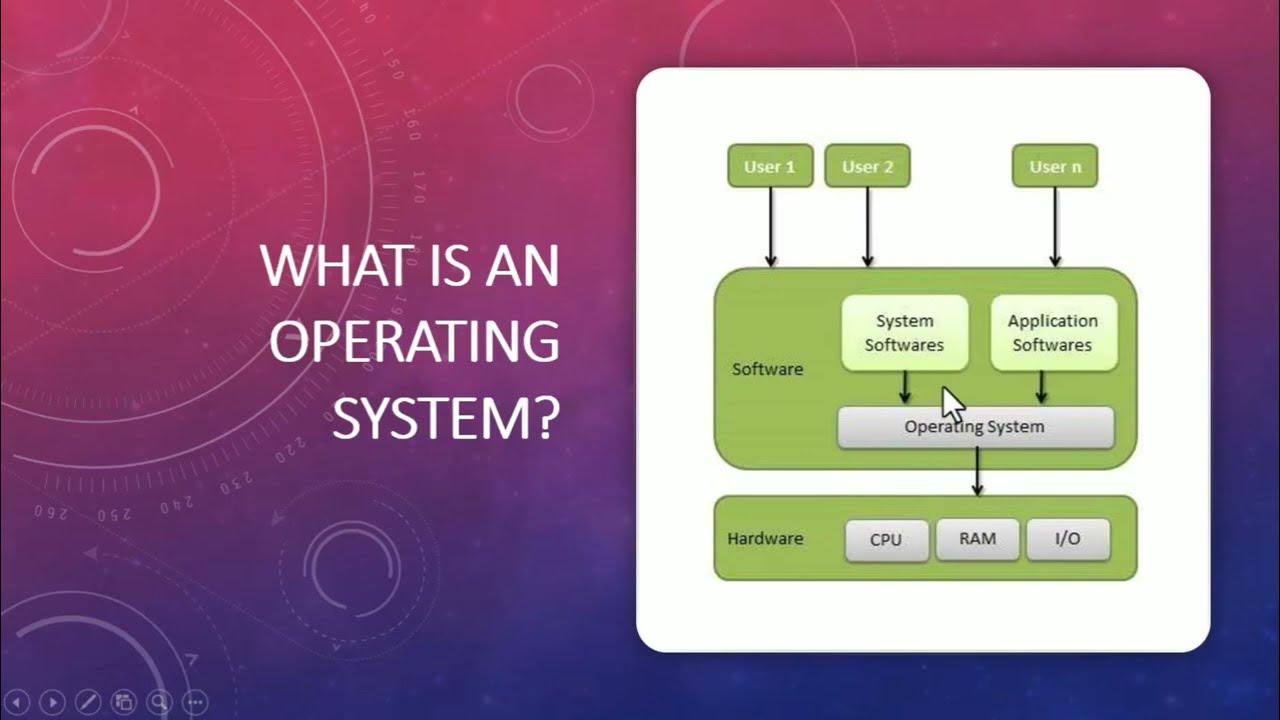 WHAT IS AN OPERATING SYSTEM?

User 1
User 2
User n

Software
System Softwares
Application Softwares
Operating System

Hardware
CPU
RAM
I/O